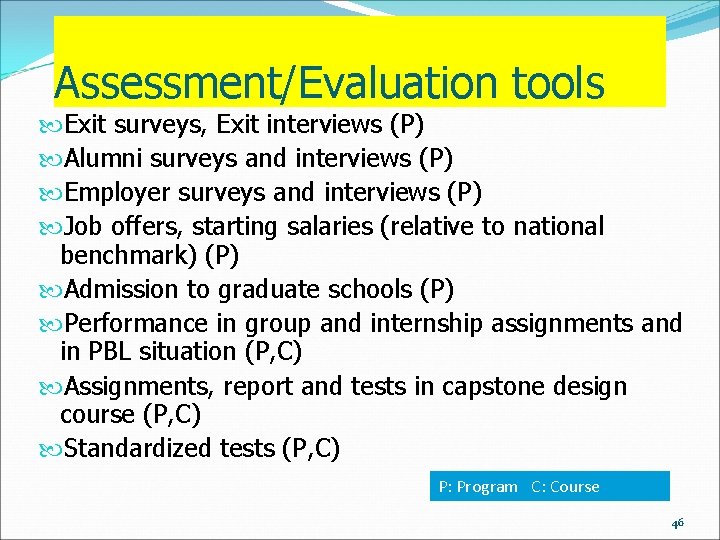 Assessment/Evaluation tools

Exit surveys, Exit interviews (P)
Alumni surveys and interviews (P)
Employer surveys and interviews (P)
Job offers, starting salaries (relative to national benchmark) (P)
Admission to graduate schools (P)
Performance in group and internship assignments and in PBL situation (P,C)
Assignments, report and tests in capstone design course (P,C)
Standardized tests (P,C)

P: Program C: Course

46